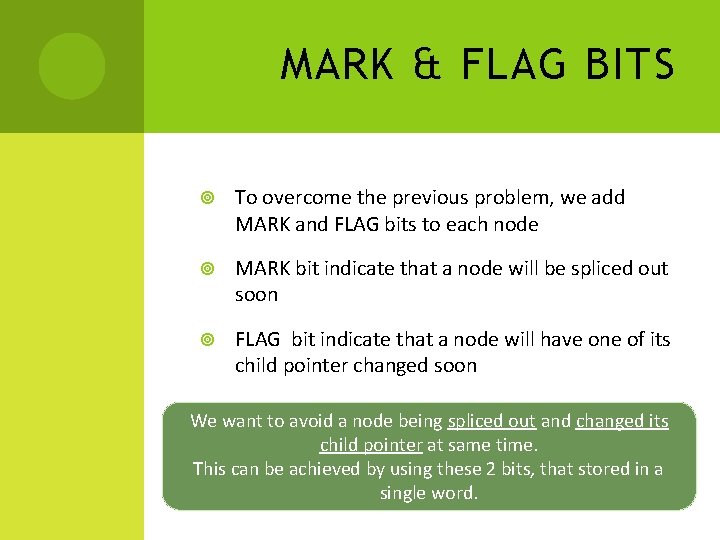 MARK & FLAG BITS

To overcome the previous problem, we add MARK and FLAG bits to each node

MARK bit indicate that a node will be spliced out soon

FLAG bit indicate that a node will have one of its child pointer changed soon

We want to avoid a node being spliced out and changed its child pointer at same time.
This can be achieved by using these 2 bits, that stored in a single word.